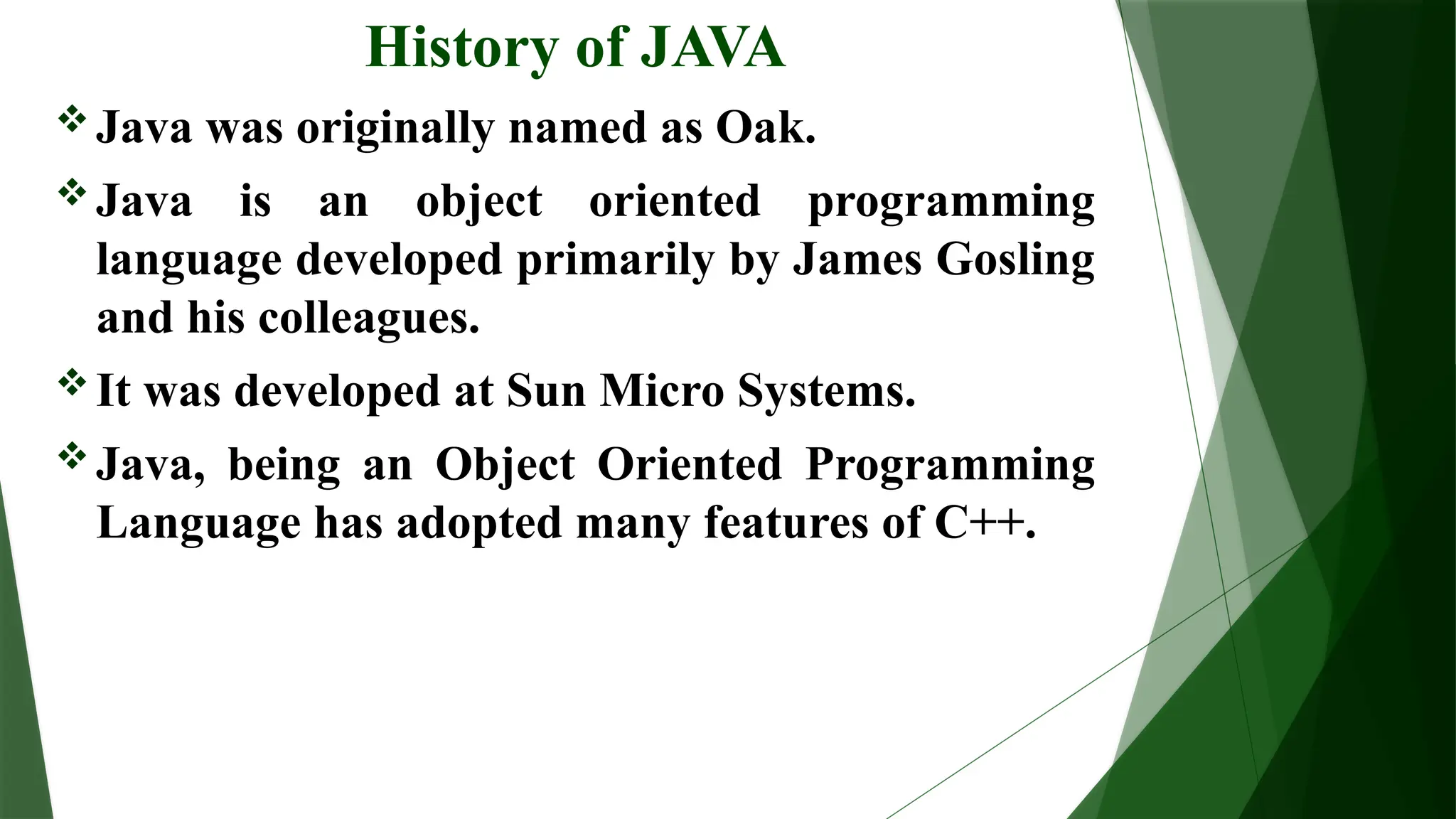 History of JAVA

❖ Java was originally named as Oak.

❖ Java is an object oriented programming language developed primarily by James Gosling and his colleagues.

❖ It was developed at Sun Micro Systems.

❖ Java, being an Object Oriented Programming Language has adopted many features of C++.